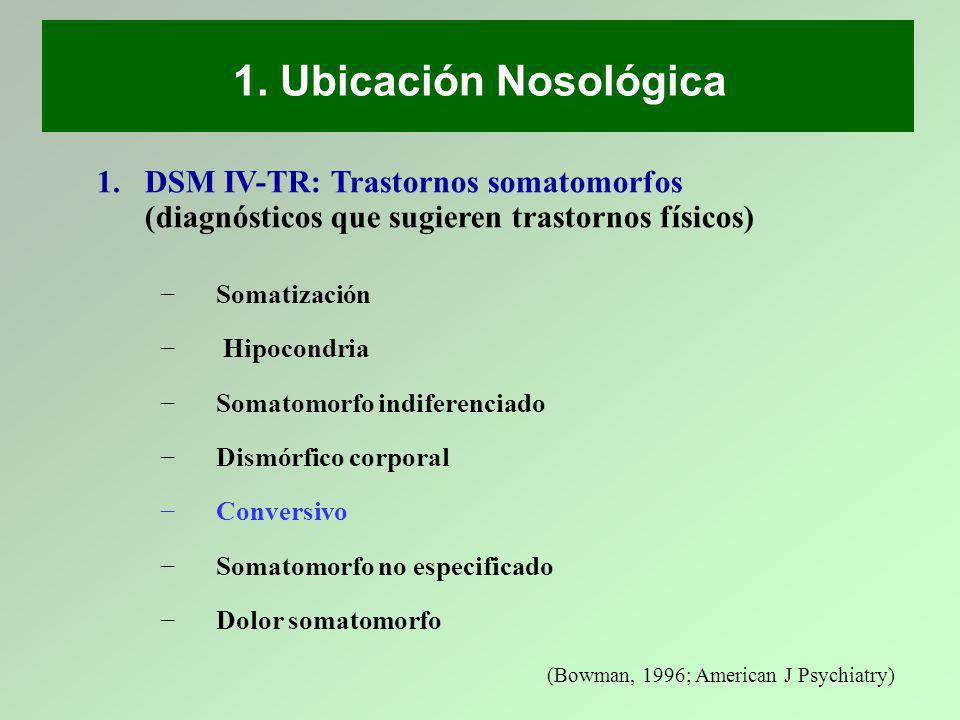 1. Ubicación Nosológica

1. DSM IV-TR: Trastornos somatomorfos (diagnósticos que sugieren trastornos físicos)

− Somatización
− Hipocondria
− Somatomorfo indiferenciado
− Dismórfico corporal
− Conversivo
− Somatomorfo no especificado
− Dolor somatomorfo

(Bowman, 1996; American J Psychiatry)